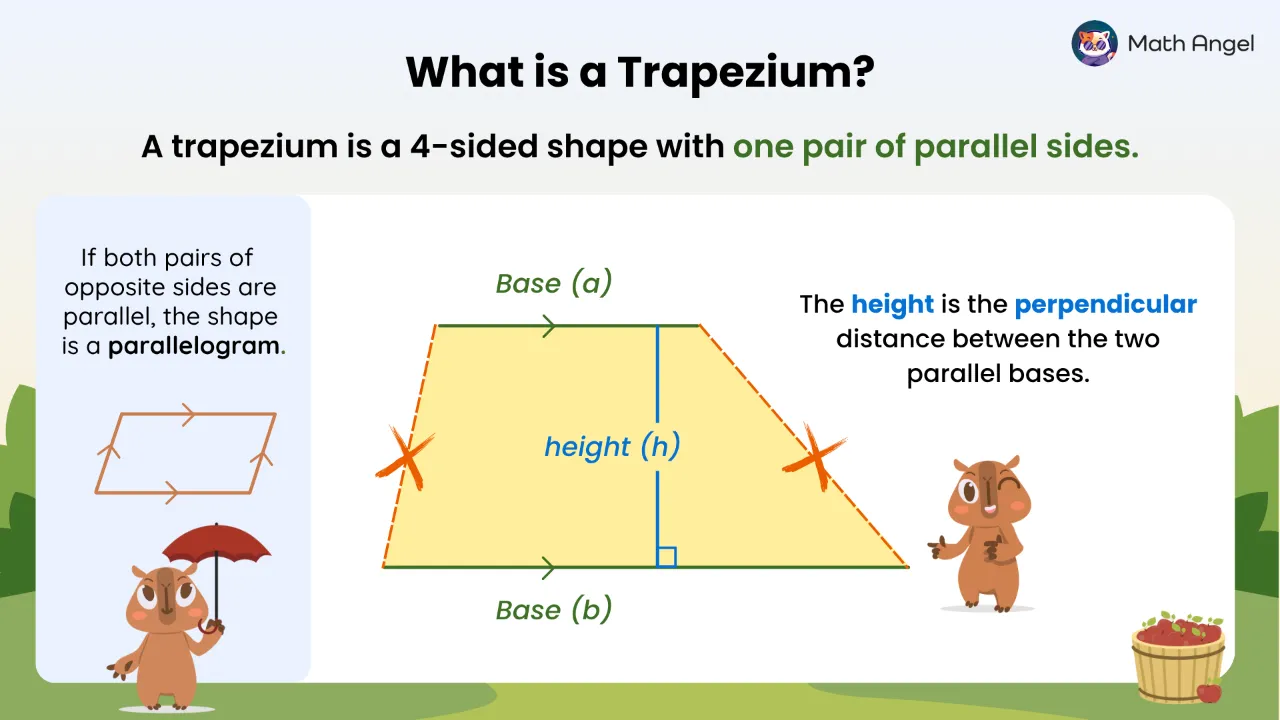 Math Angel

What is a Trapezium?

A trapezium is a 4-sided shape with one pair of parallel sides.

If both pairs of opposite sides are parallel, the shape is a parallelogram.

Base (a)

height (h)

Base (b)

The height is the perpendicular distance between the two parallel bases.